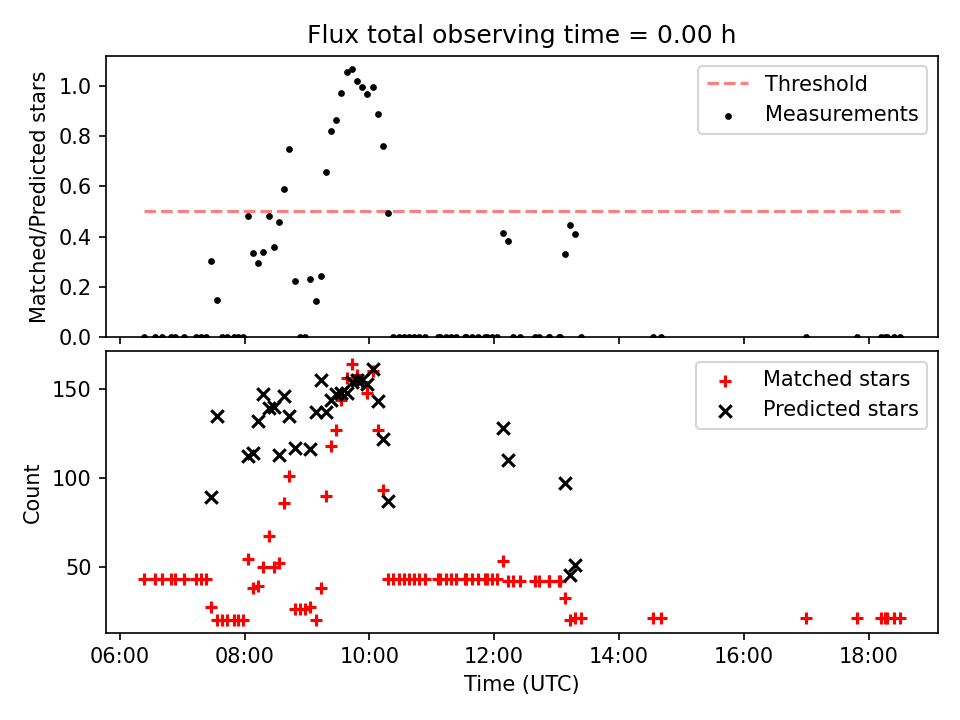 Flux total observing time = 0.00 h

Matched/Predicted stars

1.0
0.8
0.6
0.4
0.2
0.0

Threshold
Measurements

Count

150
100
50

Matched stars
Predicted stars

06:00 08:00 10:00 12:00 14:00 16:00 18:00

Time (UTC)